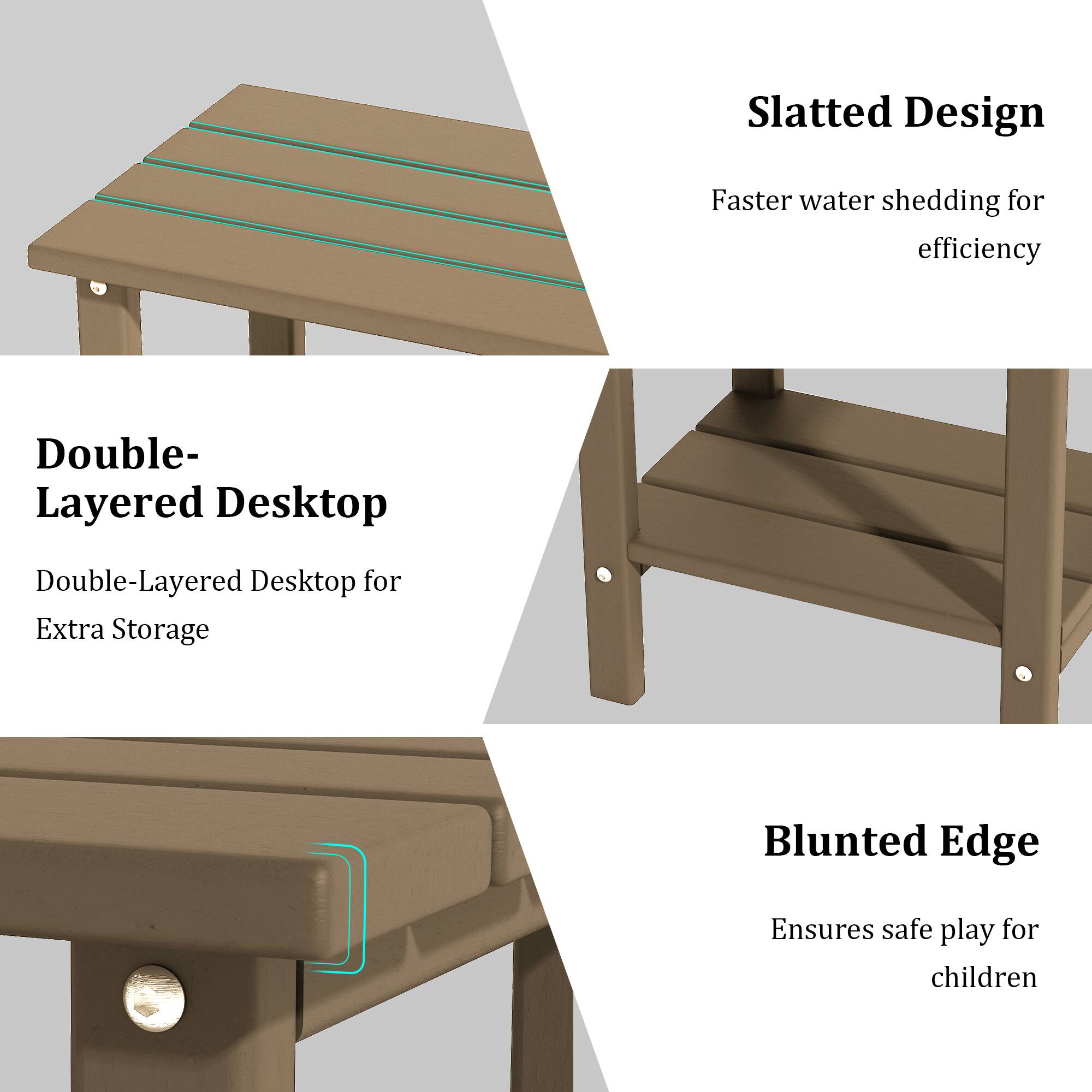 Slatted Design

Faster water shedding for efficiency

Double-Layered Desktop

Double-Layered Desktop for Extra Storage

Blunted Edge

Ensures safe play for children